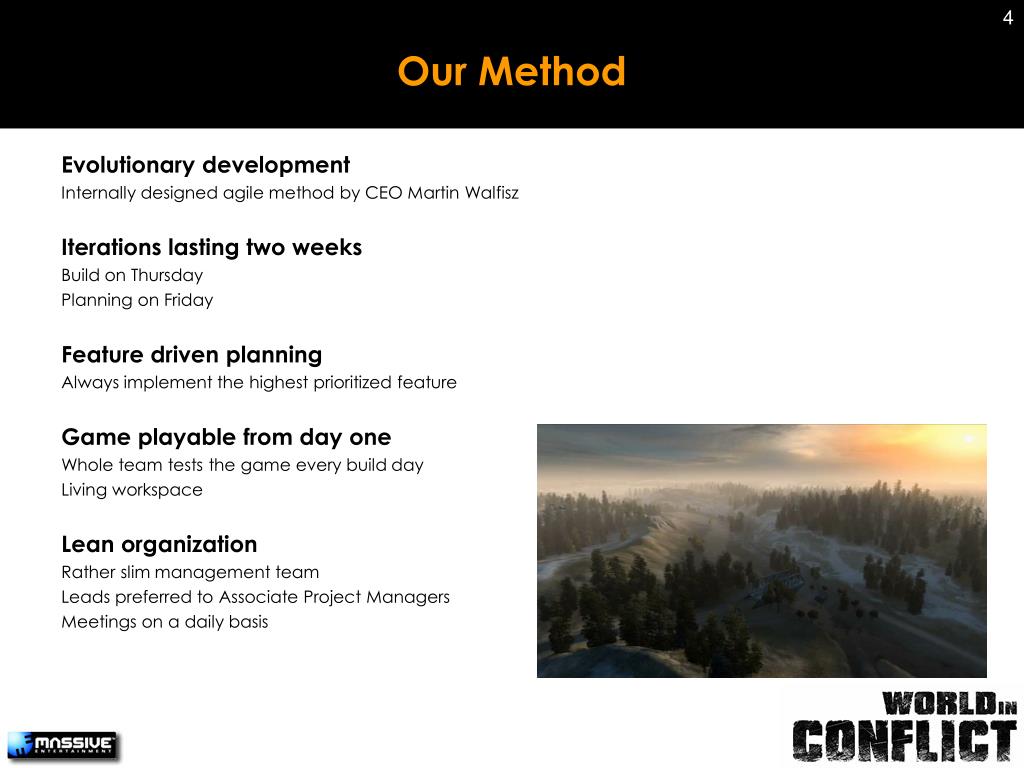 4

Our Method

Evolutionary development
Internally designed agile method by CEO Martin Walfisz

Iterations lasting two weeks
Build on Thursday
Planning on Friday

Feature driven planning
Always implement the highest prioritized feature

Game playable from day one
Whole team tests the game every build day
Living workspace

Lean organization
Rather slim management team
Leads preferred to Associate Project Managers
Meetings on a daily basis

MASSIVE ENTERTAINMENT

WORLD IN CONFLICT